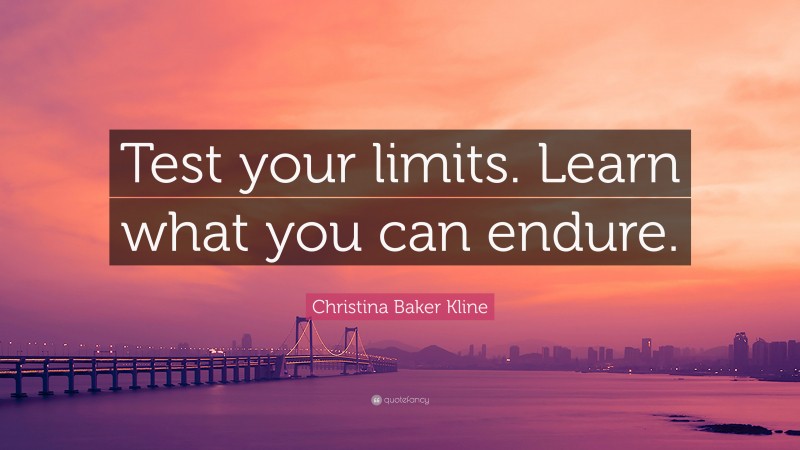 Test your limits. Learn what you can endure.

Christina Baker Kline

quotefancy